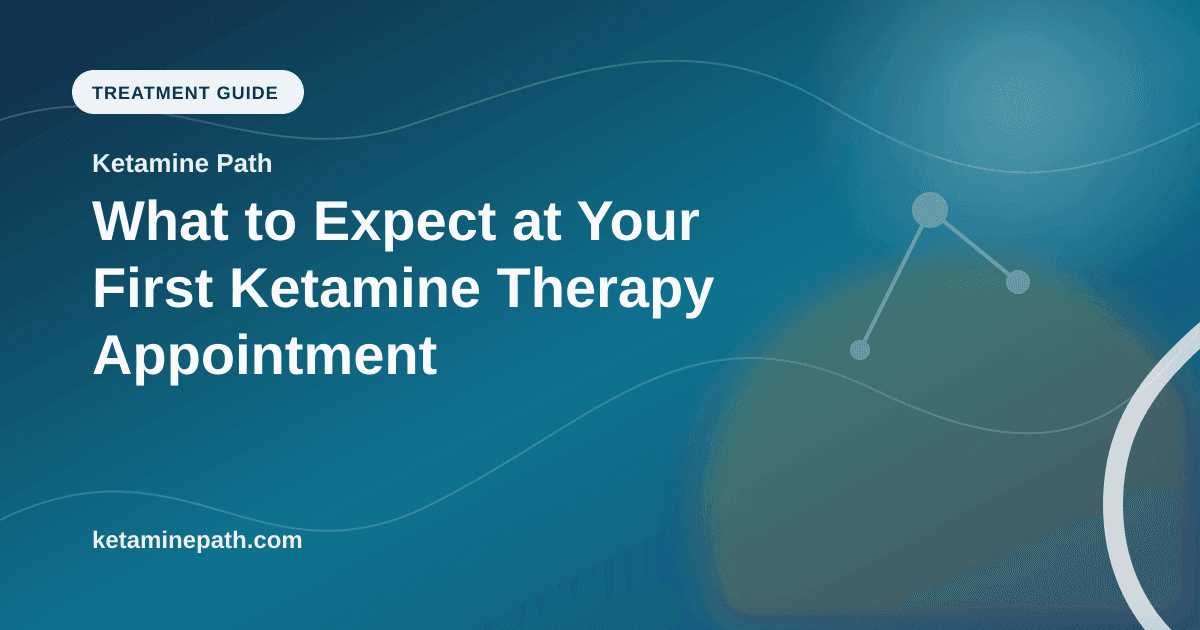 TREATMENT GUIDE

Ketamine Path

What to Expect at Your First Ketamine Therapy Appointment

ketaminepath.com